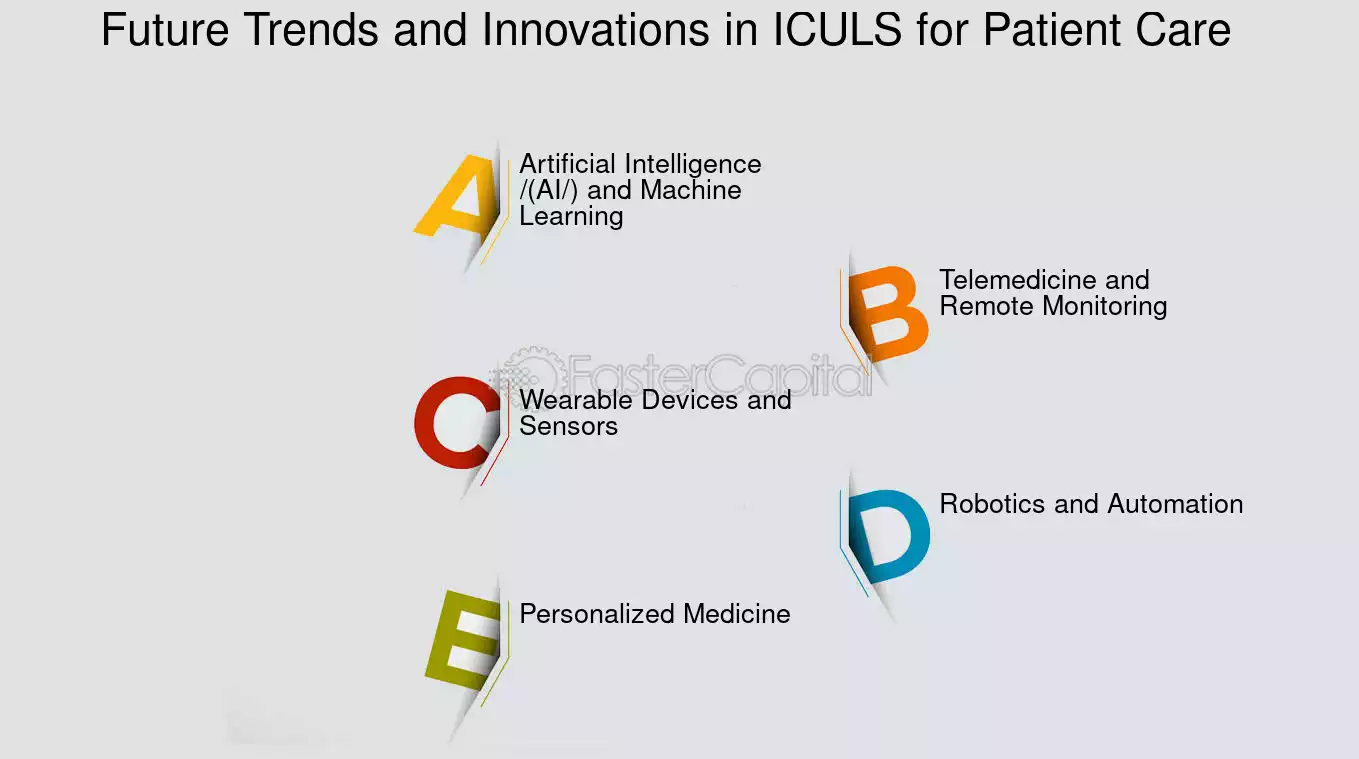 Future Trends and Innovations in ICULS for Patient Care

A
Artificial Intelligence /(AI/) and Machine Learning

B
Telemedicine and Remote Monitoring

FasterCapital

C
Wearable Devices and Sensors

D
Robotics and Automation

E
Personalized Medicine